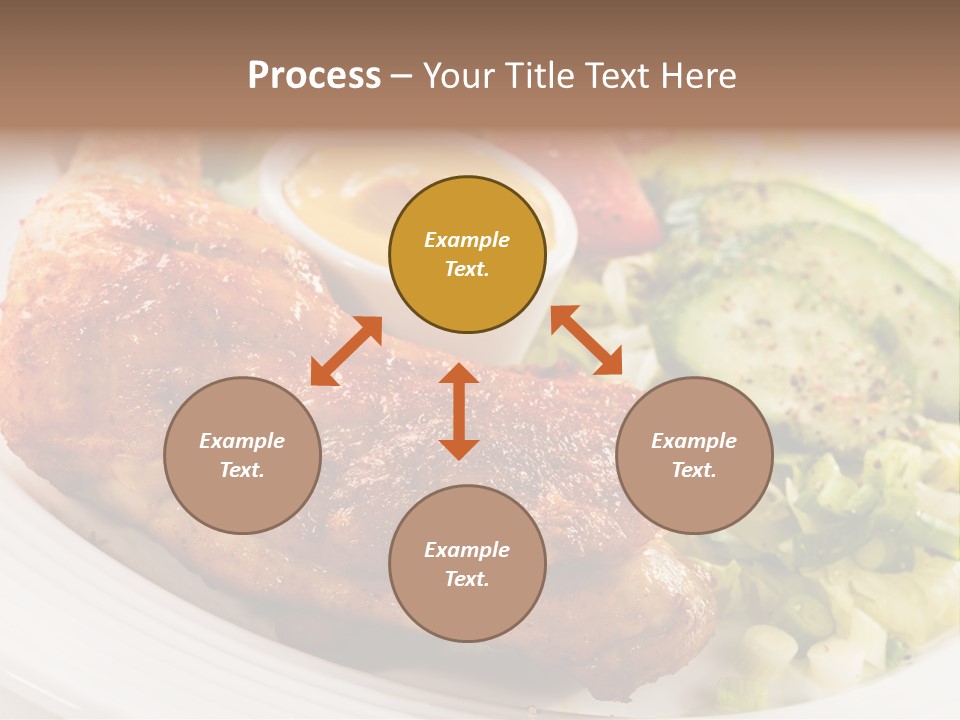 Process – Your Title Text Here

Example Text.

Example Text.

Example Text.

Example Text.